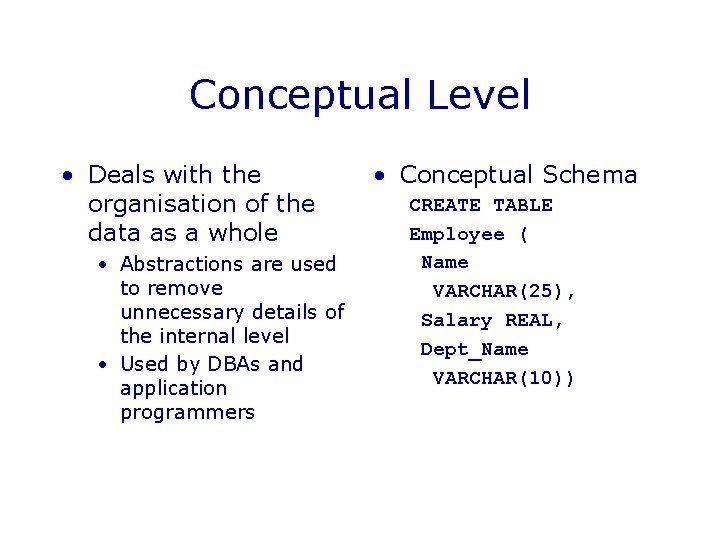 Conceptual Level

• Deals with the organisation of the data as a whole
  • Abstractions are used to remove unnecessary details of the internal level
  • Used by DBAs and application programmers

• Conceptual Schema
CREATE TABLE
Employee (
 Name
  VARCHAR(25),
 Salary REAL,
 Dept_Name
  VARCHAR(10))